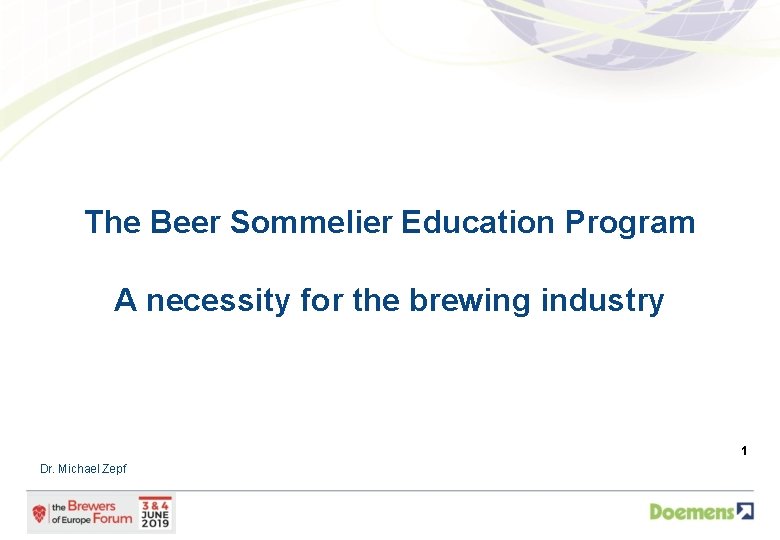 The Beer Sommelier Education Program

A necessity for the brewing industry

1

Dr. Michael Zepf

the Brewers of Europe Forum 3 & 4 JUNE 2019

Doemens